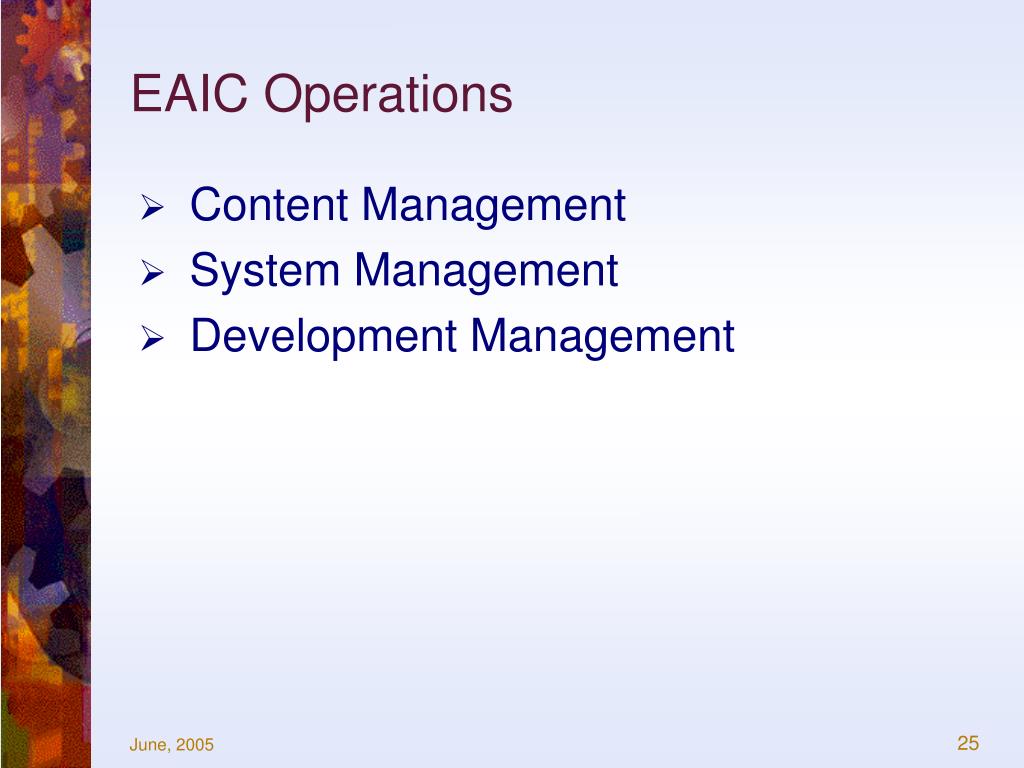 EAIC Operations

➢ Content Management
➢ System Management
➢ Development Management

June, 2005

25